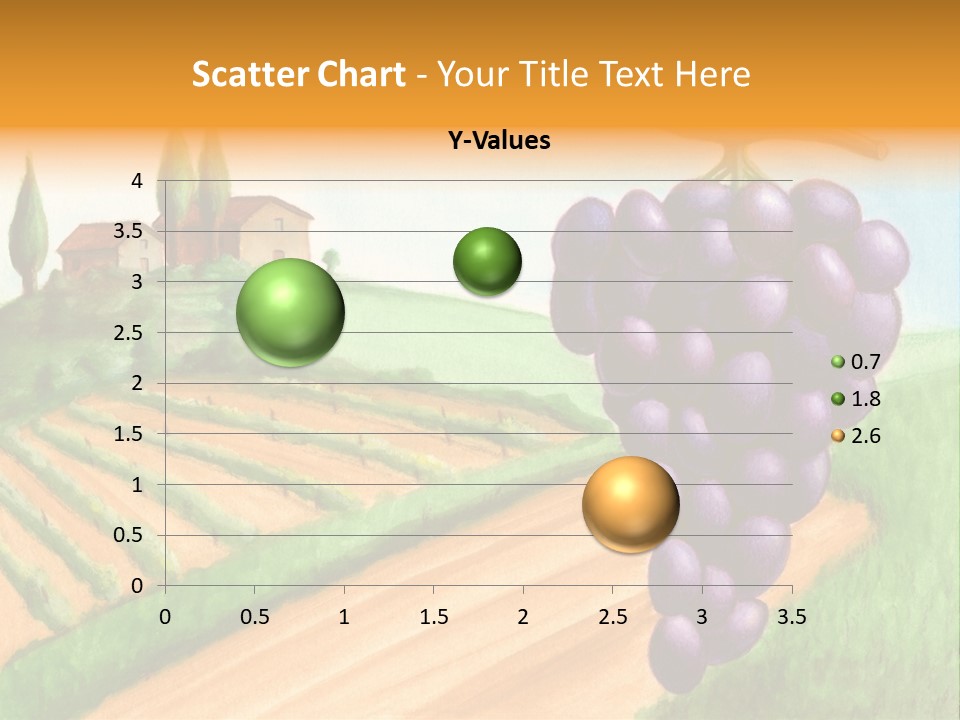 Scatter Chart - Your Title Text Here

Y-Values

4
3.5
3
2.5
2
1.5
1
0.5
0

0 0.5 1 1.5 2 2.5 3 3.5

0.7
1.8
2.6